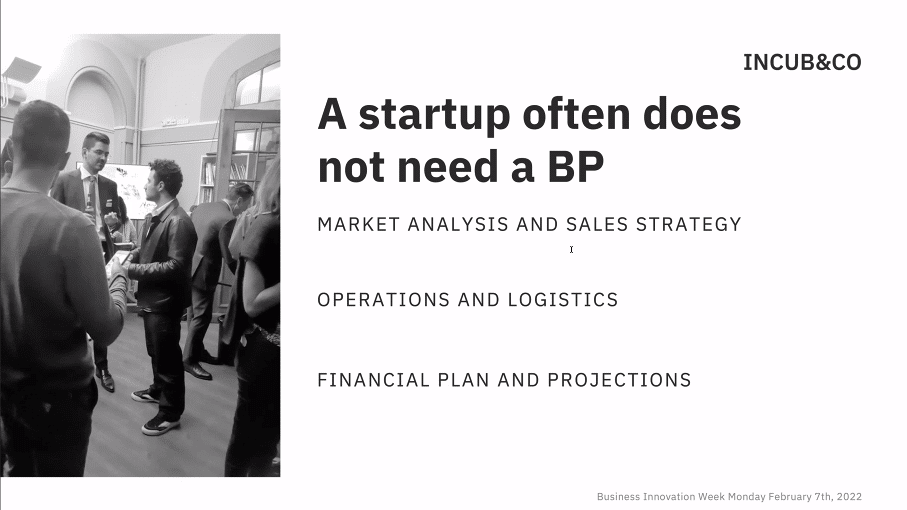 INCUB&CO

A startup often does not need a BP

MARKET ANALYSIS AND SALES STRATEGY

OPERATIONS AND LOGISTICS

FINANCIAL PLAN AND PROJECTIONS

Business Innovation Week Monday February 7th, 2022